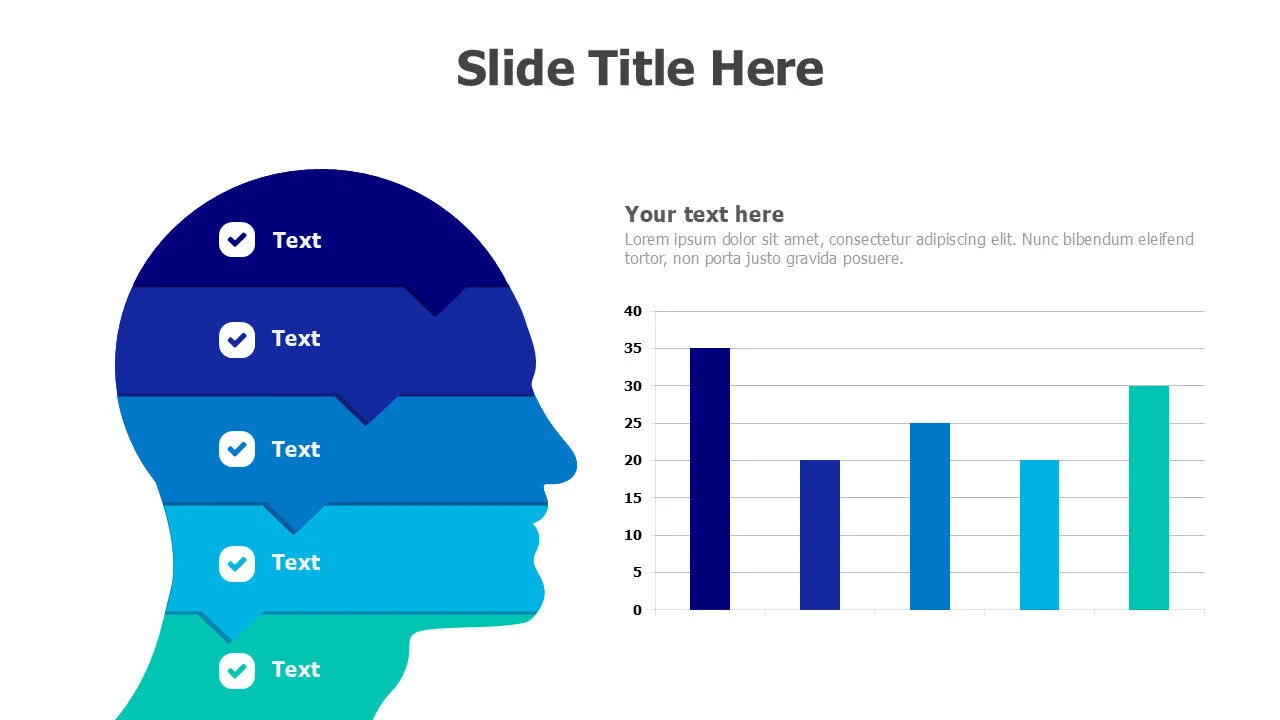 Slide Title Here

Text

Text

Text

Text

Text

Your text here

Lorem ipsum dolor sit amet, consectetur adipiscing elit. Nunc bibendum eleifend tortor, non porta justo gravida posuere.

40
35
30
25
20
15
10
5
0